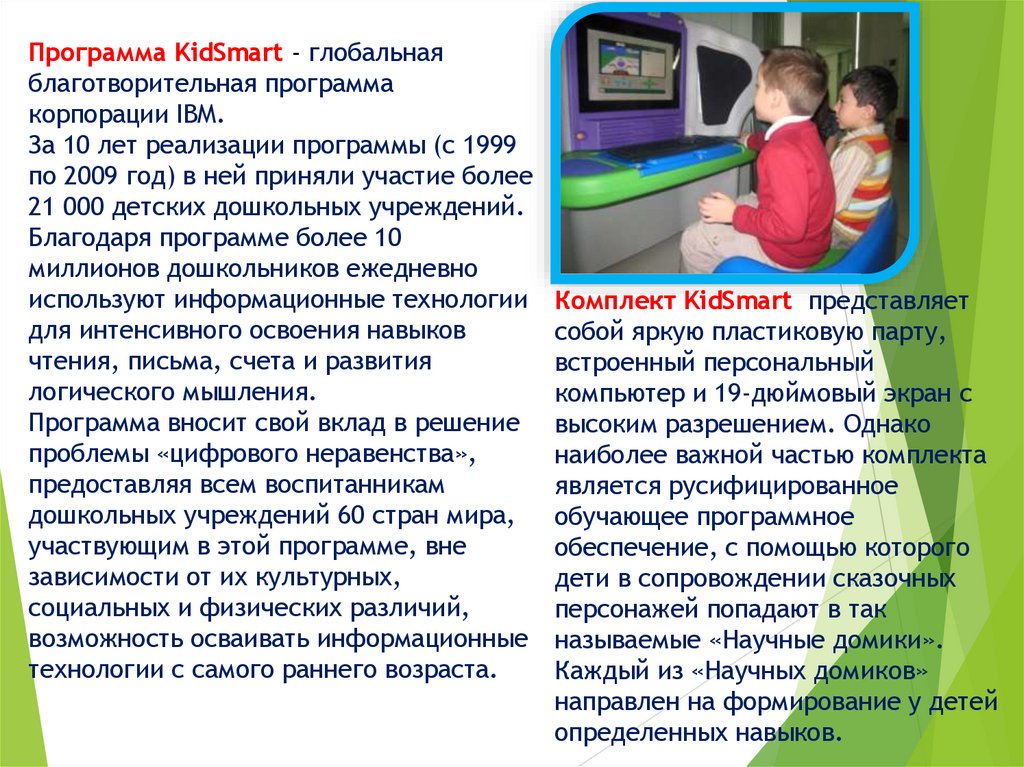 Программа KidSmart - глобальная благотворительная программа корпорации IBM.
За 10 лет реализации программы (с 1999 по 2009 год) в ней приняли участие более 21 000 детских дошкольных учреждений. Благодаря программе более 10 миллионов дошкольников ежедневно используют информационные технологии для интенсивного освоения навыков чтения, письма, счета и развития логического мышления.
Программа вносит свой вклад в решение проблемы «цифрового неравенства», предоставляя всем воспитанникам дошкольных учреждений 60 стран мира, участвующим в этой программе, вне зависимости от их культурных, социальных и физических различий, возможность осваивать информационные технологии с самого раннего возраста.

Комплект KidSmart представляет собой яркую пластиковую парту, встроенный персональный компьютер и 19-дюймовый экран с высоким разрешением. Однако наиболее важной частью комплекта является русифицированное обучающее программное обеспечение, с помощью которого дети в сопровождении сказочных персонажей попадают в так называемые «Научные домики». Каждый из «Научных домиков» направлен на формирование у детей определенных навыков.